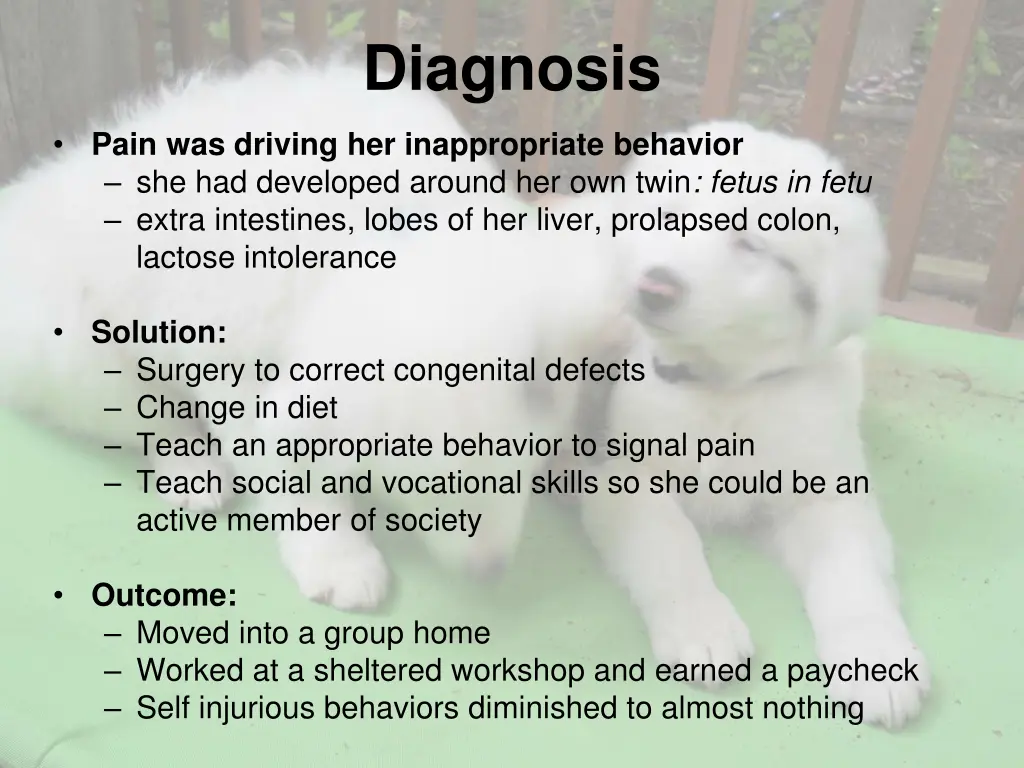 Diagnosis

• Pain was driving her inappropriate behavior
– she had developed around her own twin: fetus in fetu
– extra intestines, lobes of her liver, prolapsed colon, lactose intolerance

• Solution:
– Surgery to correct congenital defects
– Change in diet
– Teach an appropriate behavior to signal pain
– Teach social and vocational skills so she could be an active member of society

• Outcome:
– Moved into a group home
– Worked at a sheltered workshop and earned a paycheck
– Self injurious behaviors diminished to almost nothing